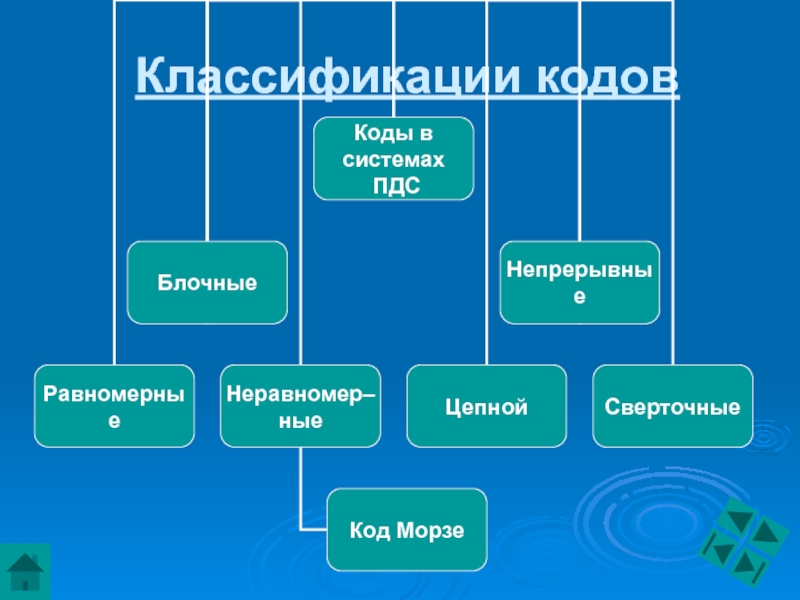 Классификации кодов

Коды в системах ПДС

Блочные

Непрерывные

Равномерные

Неравномер–ные

Цепной

Сверточные

Код Морзе